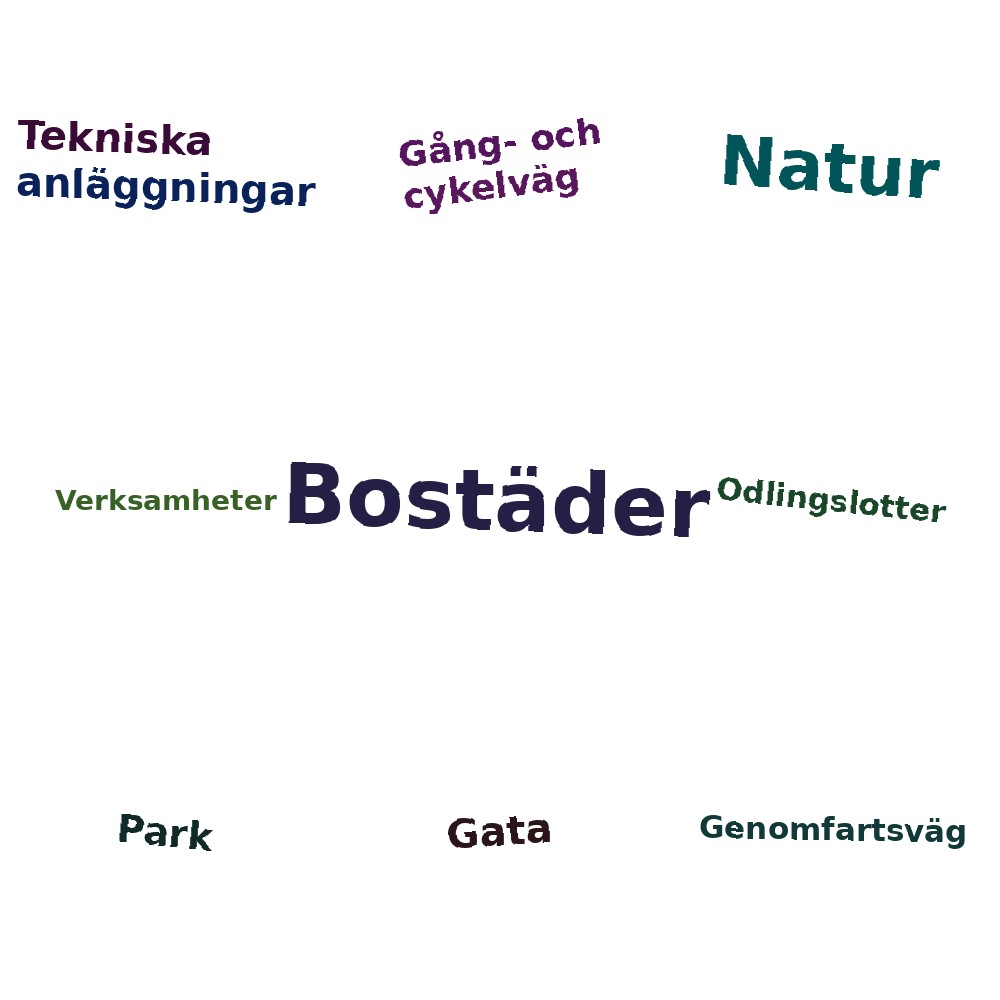 Tekniska anläggningar

Gång- och cykelväg

Natur

Verksamheter

Bostäder

Odlingslotter

Park

Gata

Genomfartsväg